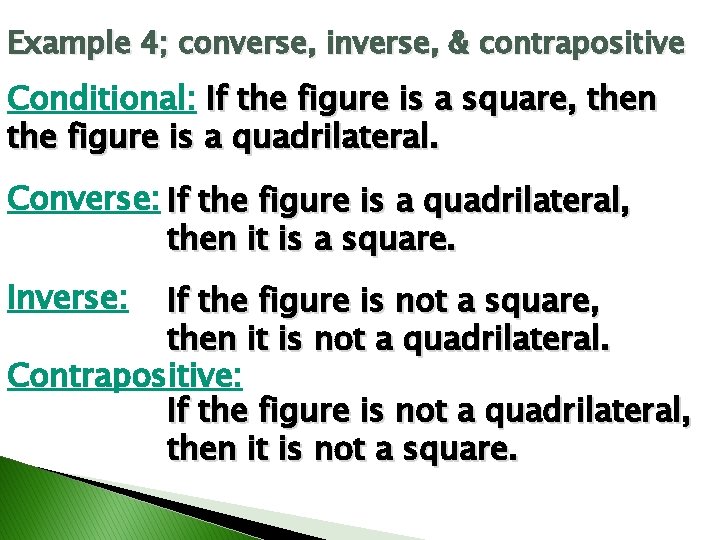 Example 4; converse, inverse, & contrapositive

Conditional: If the figure is a square, then the figure is a quadrilateral.

Converse: If the figure is a quadrilateral, then it is a square.

Inverse: If the figure is not a square, then it is not a quadrilateral.

Contrapositive: If the figure is not a quadrilateral, then it is not a square.